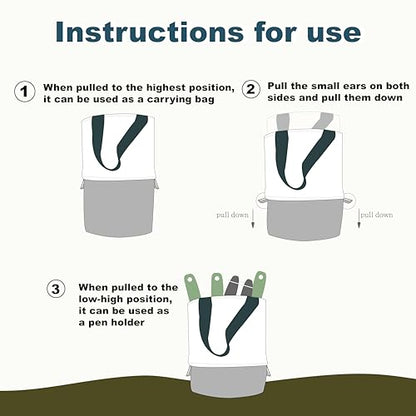 Instructions for use

1 When pulled to the highest position, it can be used as a carrying bag

2 Pull the small ears on both sides and pull them down

pull down

pull down

3 When pulled to the low-high position, it can be used as a pen holder